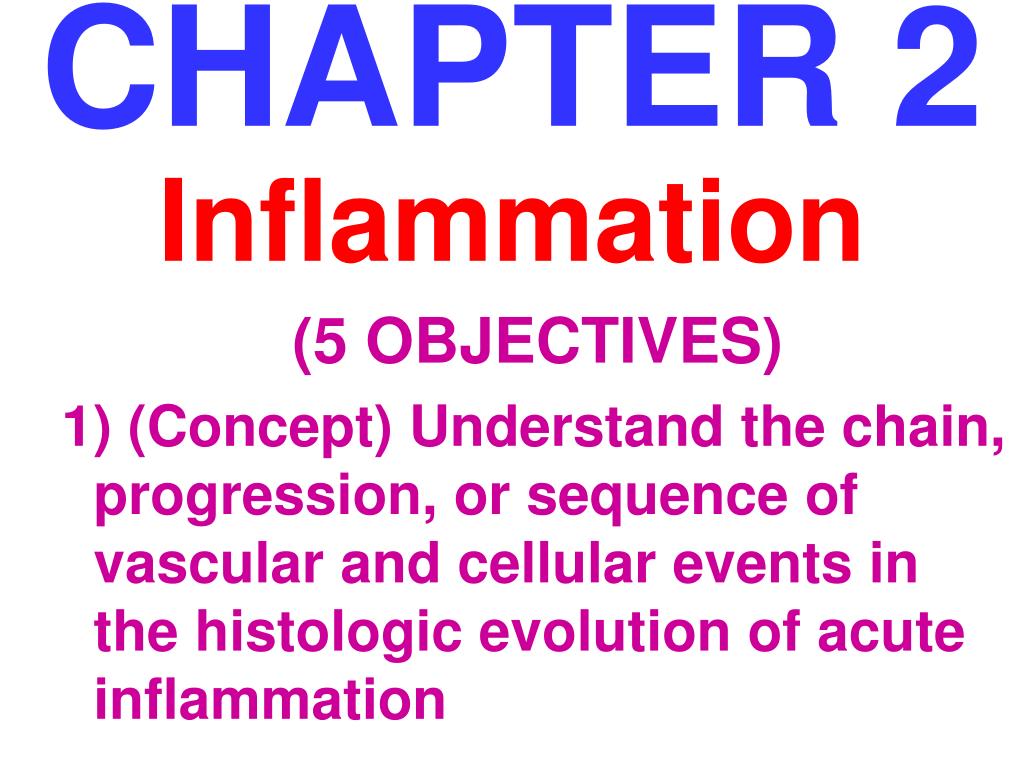 CHAPTER 2
Inflammation
(5 OBJECTIVES)

1) (Concept) Understand the chain, progression, or sequence of vascular and cellular events in the histologic evolution of acute inflammation